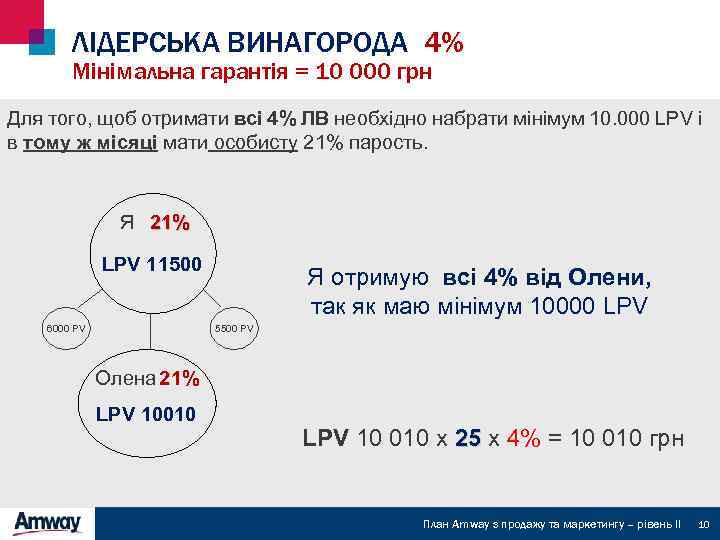 ЛІДЕРСЬКА ВИНАГОРОДА 4%
Мінімальна гарантія = 10 000 грн

Для того, щоб отримати всі 4% ЛВ необхідно набрати мінімум 10.000 LPV і в тому ж місяці мати особисту 21% парость.

Я 21%
LPV 11500

6000 PV

5500 PV

Олена 21%
LPV 10010

Я отримую всі 4% від Олени, так як маю мінімум 10000 LPV

LPV 10 010 x 25 x 4% = 10 010 грн

Amway

План Amway з продажу та маркетингу – рівень II 10